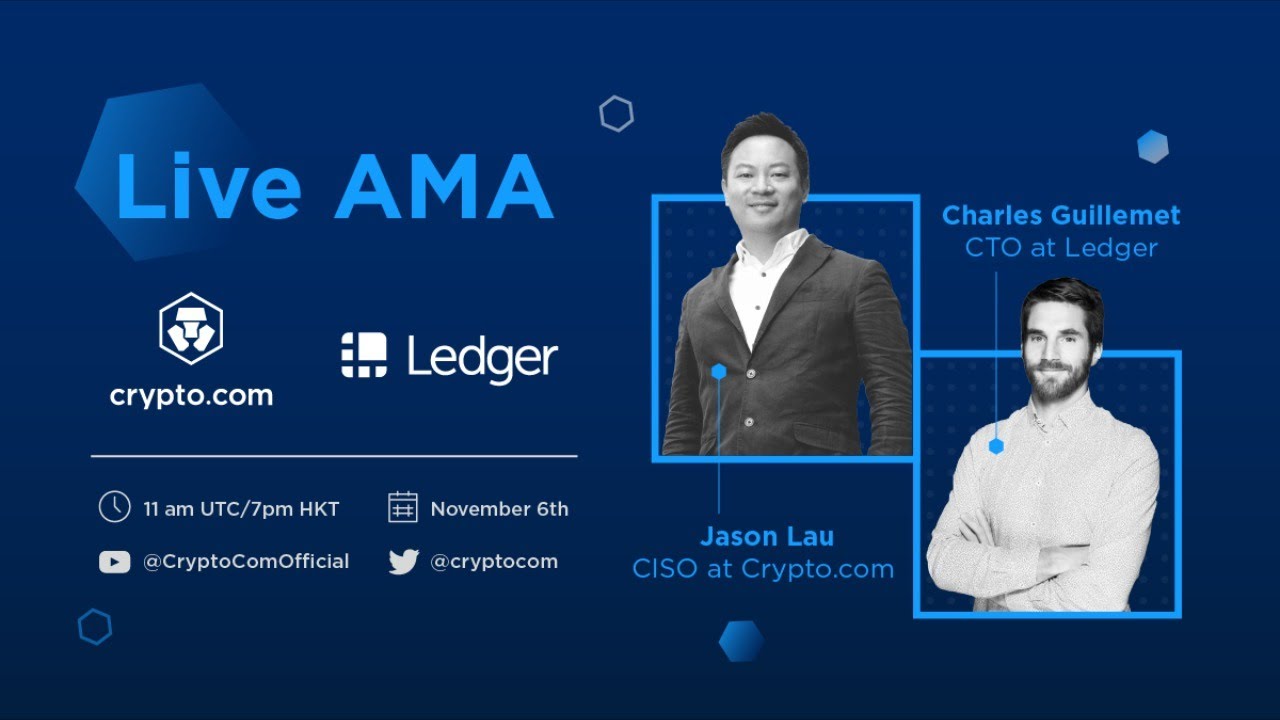 Live AMA

crypto.com

Ledger

11 am UTC/7pm HKT

November 6th

@CryptoComOfficial

@cryptocom

Charles Guillemet
CTO at Ledger

Jason Lau
CISO at Crypto.com